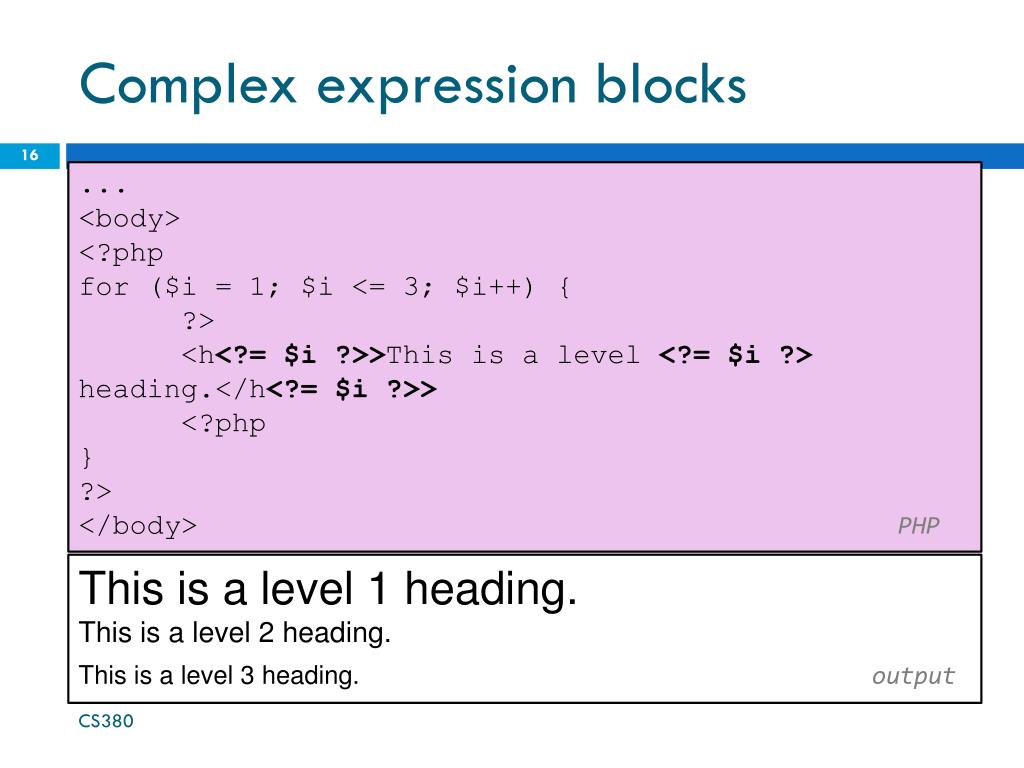 Complex expression blocks

16

...
<body>
<?php
for ($i = 1; $i <= 3; $i++) {
?>
<h<?= $i ?>>This is a level <?= $i ?> heading.</h<?= $i ?>>
<?php
}
?>
</body>

PHP

This is a level 1 heading.
This is a level 2 heading.
This is a level 3 heading.

output

CS380